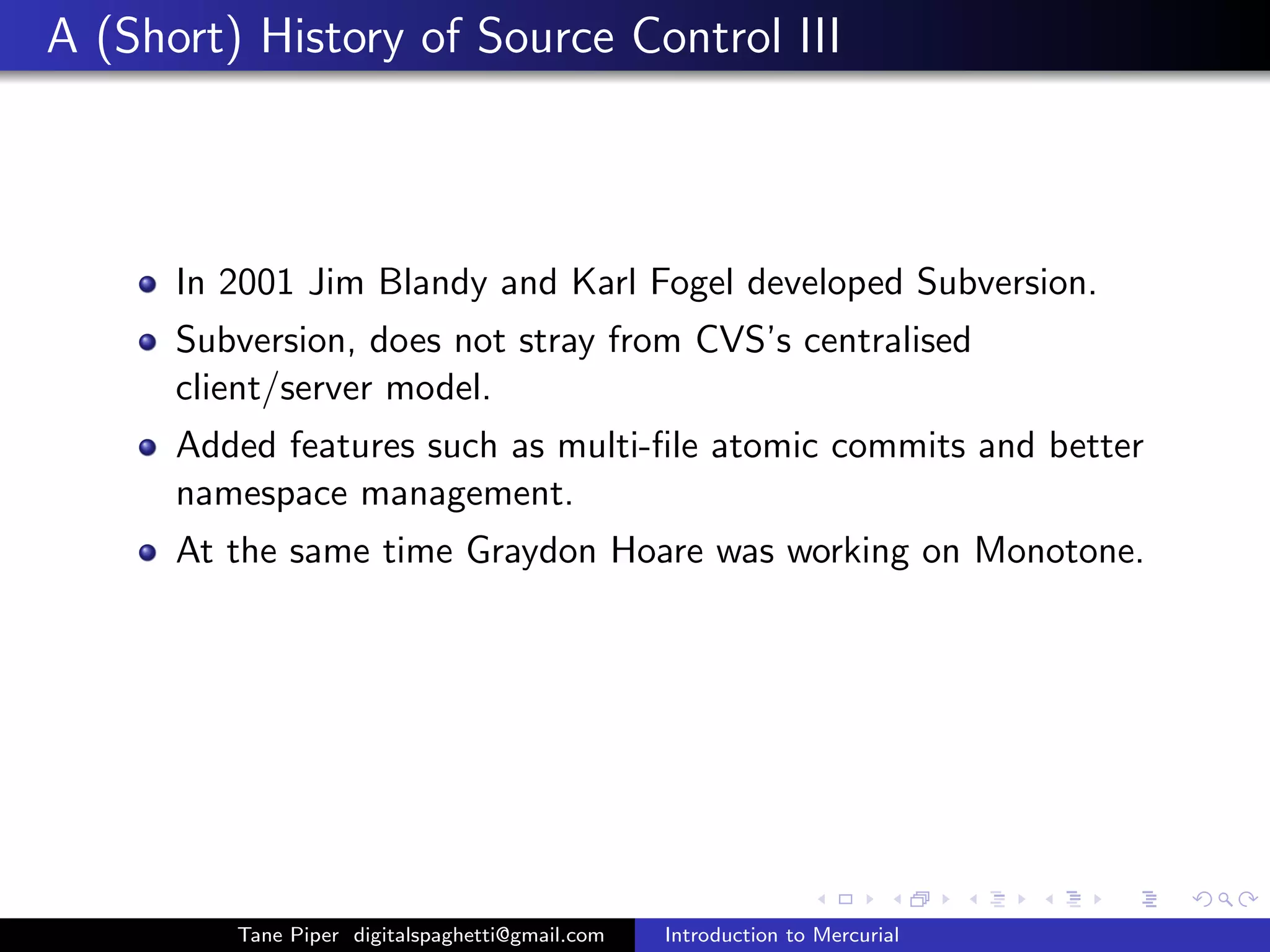 A (Short) History of Source Control III

- In 2001 Jim Blandy and Karl Fogel developed Subversion.
- Subversion, does not stray from CVS's centralised client/server model.
- Added features such as multi-file atomic commits and better namespace management.
- At the same time Graydon Hoare was working on Monotone.

Tane Piper digitalspaghetti@gmail.com Introduction to Mercurial